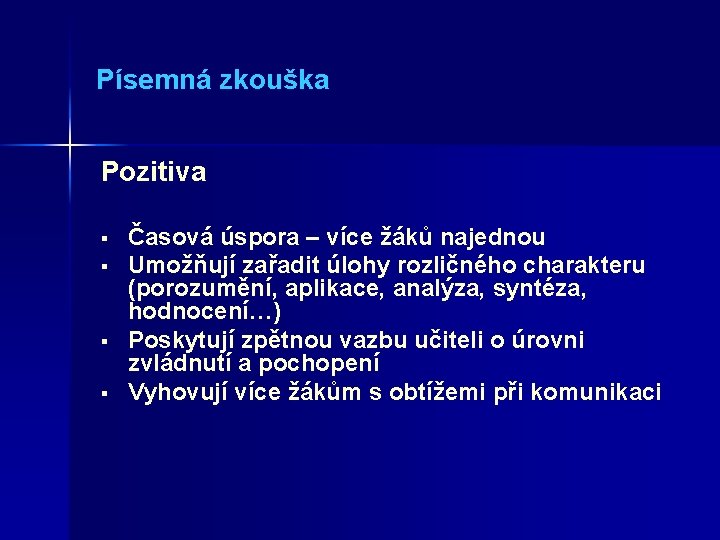 Písemná zkouška

Pozitiva

▪ Časová úspora – více žáků najednou
▪ Umožňují zařadit úlohy rozličného charakteru (porozumění, aplikace, analýza, syntéza, hodnocení…)
▪ Poskytují zpětnou vazbu učiteli o úrovni zvládnutí a pochopení
▪ Vyhovují více žákům s obtížemi při komunikaci